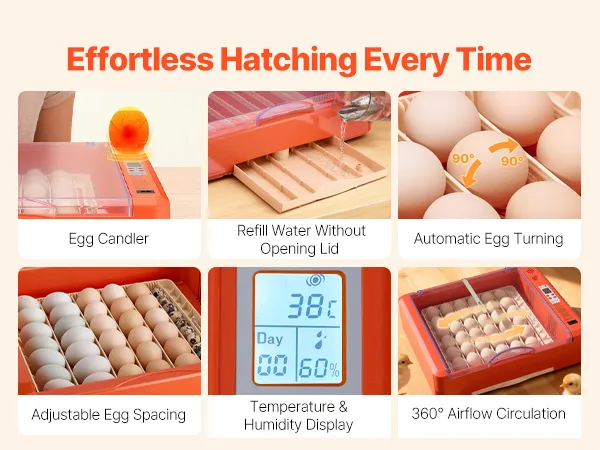 Effortless Hatching Every Time

Egg Candler

Refill Water Without Opening Lid

90°

90°

Automatic Egg Turning

Adjustable Egg Spacing

38c

Day

00

60%

Temperature & Humidity Display

360° Airflow Circulation